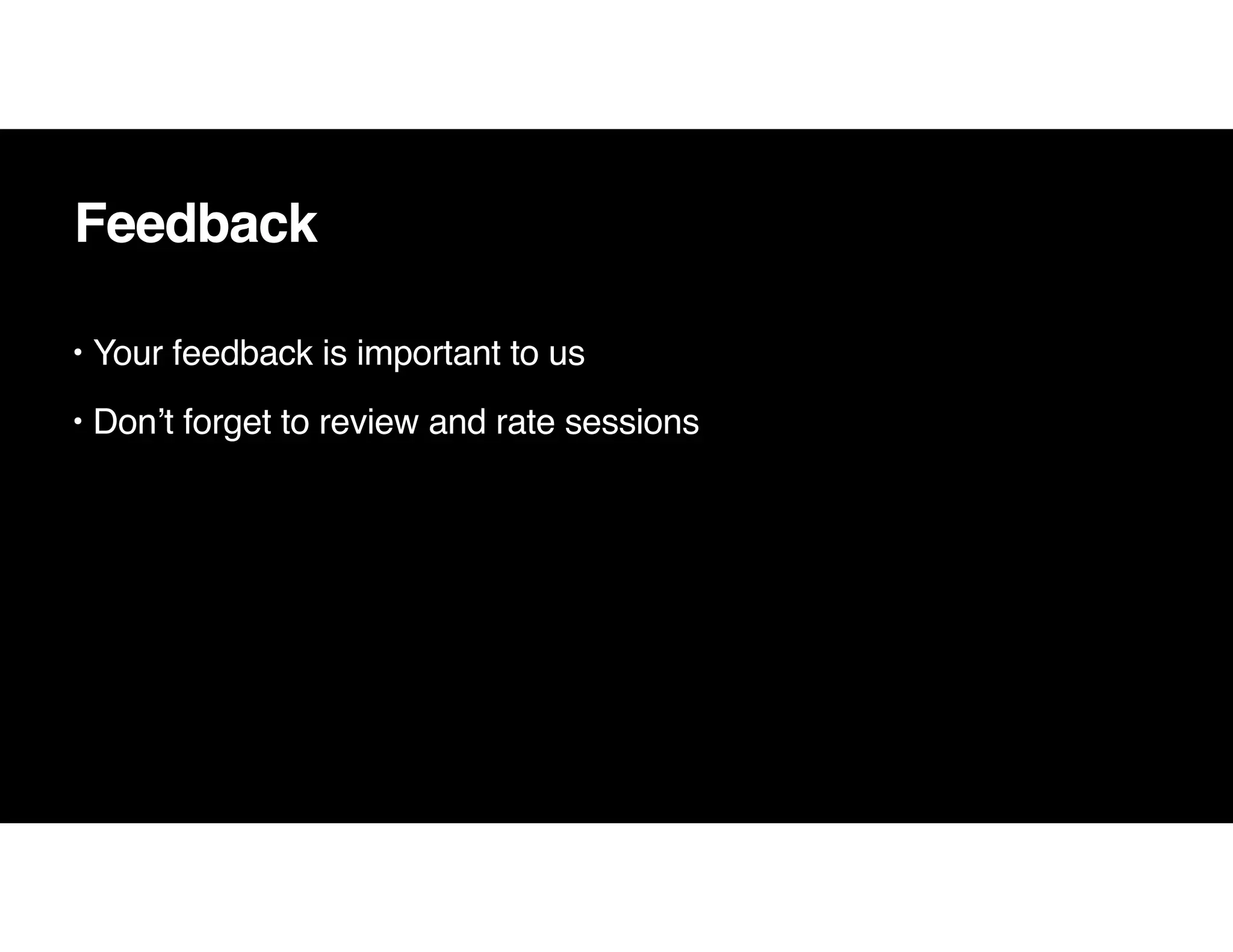 Feedback

• Your feedback is important to us

• Don’t forget to review and rate sessions